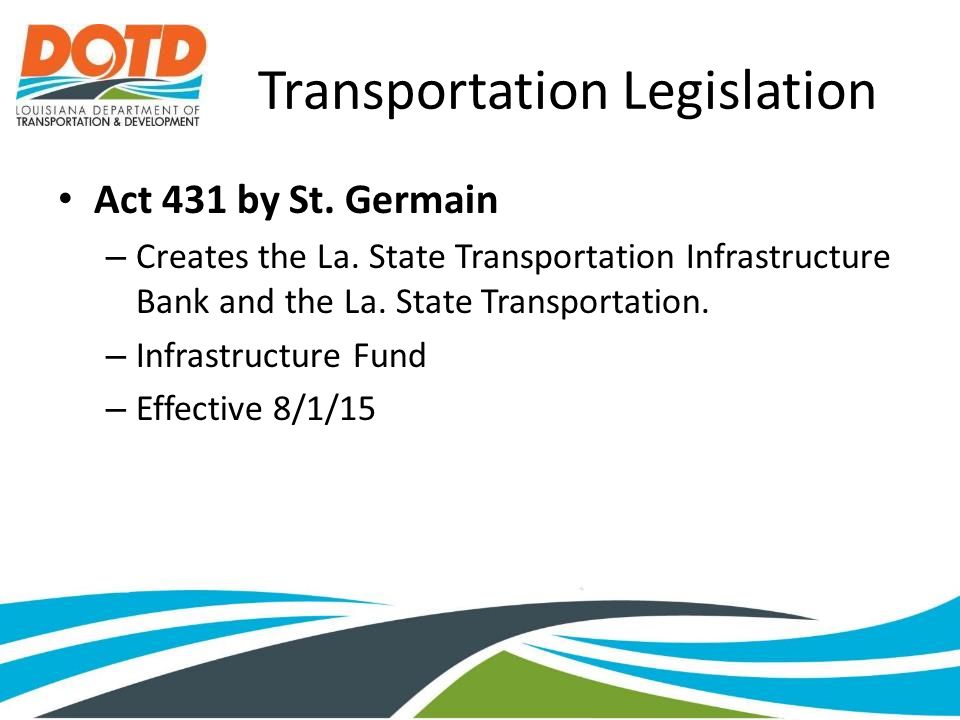 DOTD
LOUISIANA DEPARTMENT OF
TRANSPORTATION & DEVELOPMENT

Transportation Legislation

• Act 431 by St. Germain
– Creates the La. State Transportation Infrastructure Bank and the La. State Transportation.
– Infrastructure Fund
– Effective 8/1/15